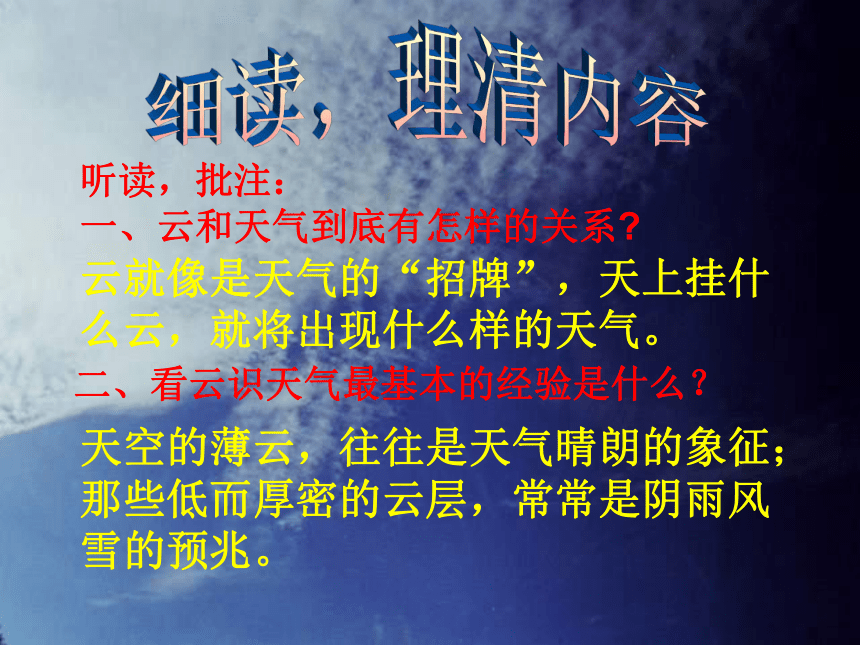 细读，理清内容

听读，批注：
一、云和天气到底有怎样的关系？
云就像是天气的“招牌”，天上挂什么云，就将出现什么样的天气。
二、看云识天气最基本的经验是什么？
天空的薄云，往往是天气晴朗的象征；那些低而厚密的云层，常常是阴雨风雪的预兆。